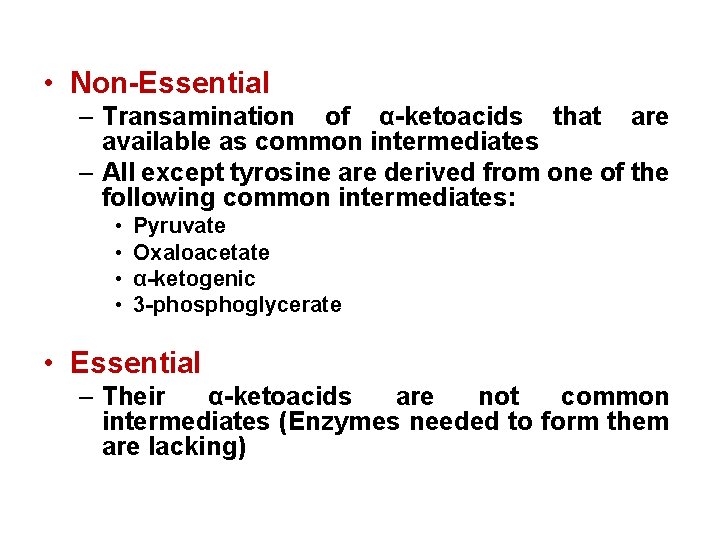 • Non-Essential
– Transamination of α-ketoacids that are available as common intermediates
– All except tyrosine are derived from one of the following common intermediates:
• Pyruvate
• Oxaloacetate
• α-ketogenic
• 3-phosphoglycerate

• Essential
– Their α-ketoacids are not common intermediates (Enzymes needed to form them are lacking)